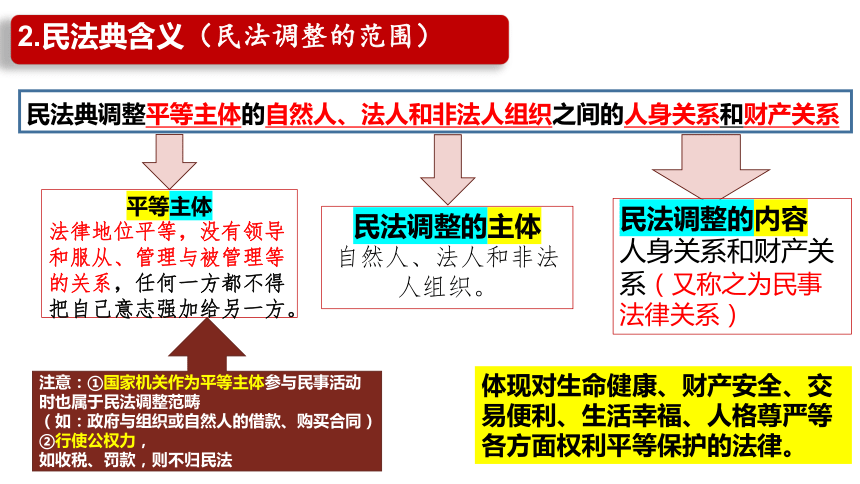 2.民法典含义（民法调整的范围）

民法典调整平等主体的自然人、法人和非法人组织之间的人身关系和财产关系

平等主体
法律地位平等，没有领导和服从、管理与被管理等的关系，任何一方都不得把自己意志强加给另一方。

民法调整的主体
自然人、法人和非法人组织。

民法调整的内容
人身关系和财产关系（又称之为民事法律关系）

注意：①国家机关作为平等主体参与民事活动时也属于民法调整范畴
（如：政府与组织或自然人的借款、购买合同）
②行使公权力，
如收税、罚款，则不归民法

体现对生命健康、财产安全、交易便利、生活幸福、人格尊严等各方面权利平等保护的法律。